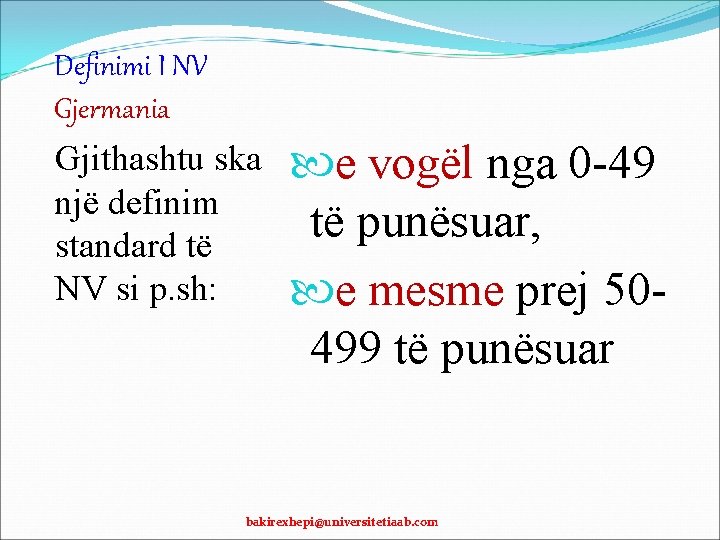 Definimi I NV
Gjermania

Gjithashtu ska një definim standard të NV si p.sh:

e vogël nga 0-49 të punësuar,

e mesme prej 50-499 të punësuar

bakirexhepi@universitetiaab.com